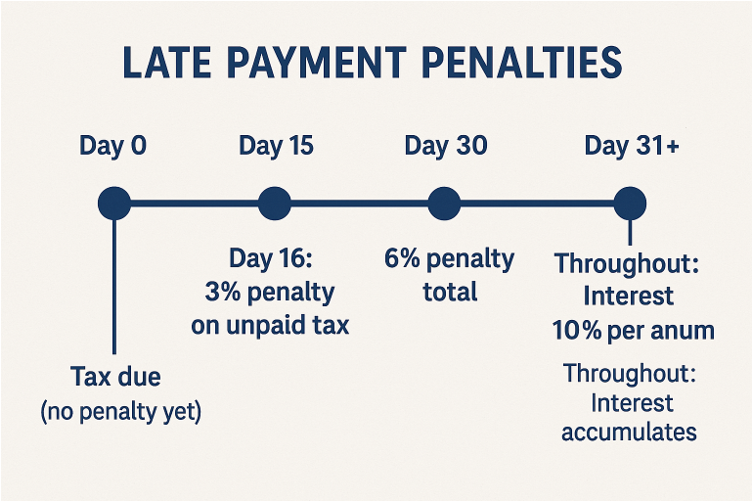 LATE PAYMENT PENALTIES

Day 0

Day 15

Day 30

Day 31+

Tax due
(no penalty yet)

Day 16:
3% penalty
on unpaid tax

6% penalty
total

Throughout:
Interest
10% per anum

Throughout:
Interest
accumulates